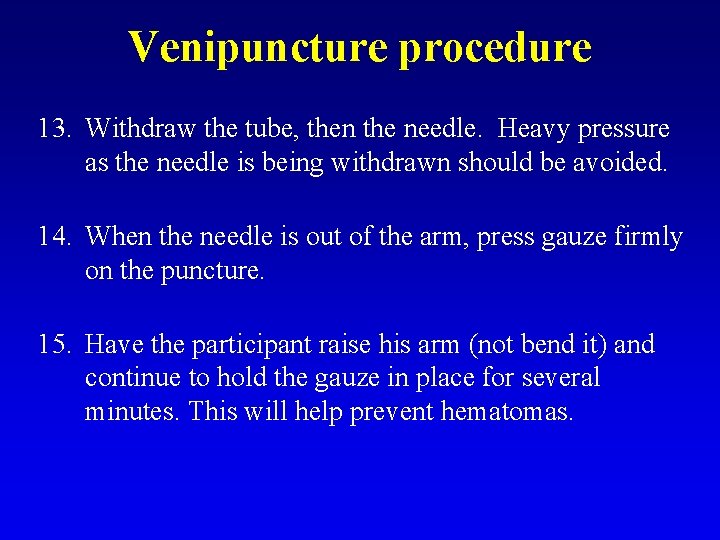 Venipuncture procedure

13. Withdraw the tube, then the needle. Heavy pressure as the needle is being withdrawn should be avoided.

14. When the needle is out of the arm, press gauze firmly on the puncture.

15. Have the participant raise his arm (not bend it) and continue to hold the gauze in place for several minutes. This will help prevent hematomas.